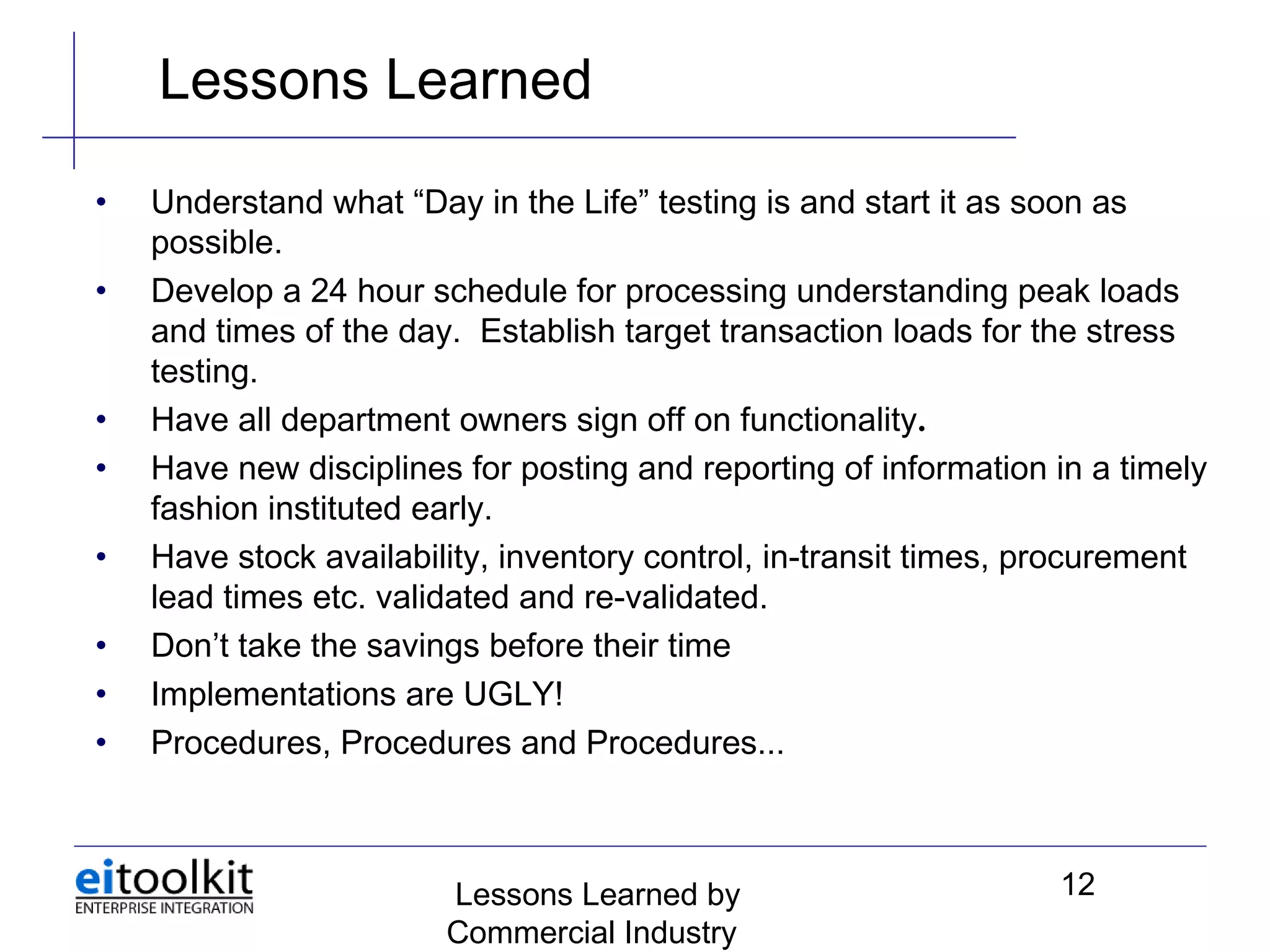 Lessons Learned

• Understand what “Day in the Life” testing is and start it as soon as possible.
• Develop a 24 hour schedule for processing understanding peak loads and times of the day.  Establish target transaction loads for the stress testing.
• Have all department owners sign off on functionality.
• Have new disciplines for posting and reporting of information in a timely fashion instituted early.
• Have stock availability, inventory control, in-transit times, procurement lead times etc. validated and re-validated.
• Don’t take the savings before their time
• Implementations are UGLY!
• Procedures, Procedures and Procedures...

eitoolkit
ENTERPRISE INTEGRATION

Lessons Learned by Commercial Industry

12